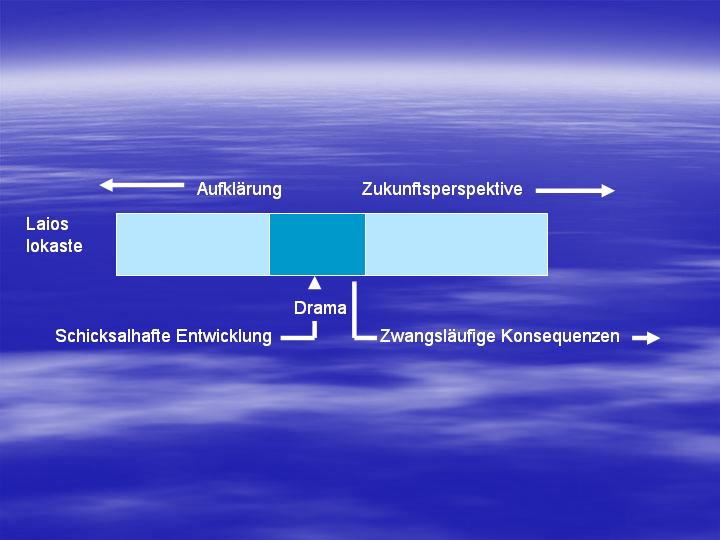 Aufklärung

Zukunftsperspektive

Laios
Iokaste

Drama

Schicksalhafte Entwicklung

Zwangsläufige Konsequenzen